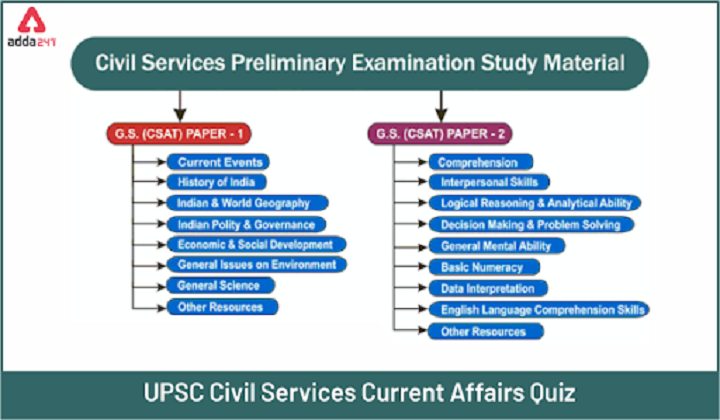 adda247

Civil Services Preliminary Examination Study Material

G.S. (CSAT) PAPER - 1

Current Events
History of India
Indian & World Geography
Indian Polity & Governance
Economic & Social Development
General Issues on Environment
General Science
Other Resources

G.S. (CSAT) PAPER - 2

Comprehension
Interpersonal Skills
Logical Reasoning & Analytical Ability
Decision Making & Problem Solving
General Mental Ability
Basic Numeracy
Data Interpretation
English Language Comprehension Skills
Other Resources

UPSC Civil Services Current Affairs Quiz